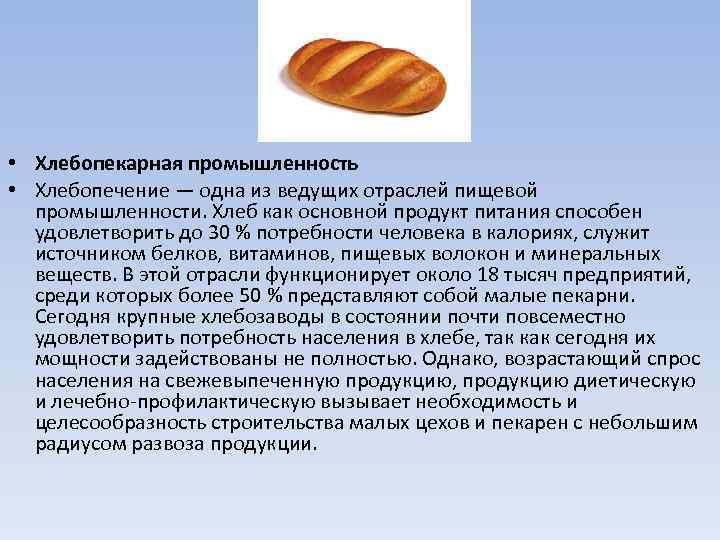 • Хлебопекарная промышленность

• Хлебопечение — одна из ведущих отраслей пищевой промышленности. Хлеб как основной продукт питания способен удовлетворить до 30 % потребности человека в калориях, служит источником белков, витаминов, пищевых волокон и минеральных веществ. В этой отрасли функционирует около 18 тысяч предприятий, среди которых более 50 % представляют собой малые пекарни. Сегодня крупные хлебозаводы в состоянии почти повсеместно удовлетворить потребность населения в хлебе, так как сегодня их мощности задействованы не полностью. Однако, возрастающий спрос населения на свежевыпеченную продукцию, продукцию диетическую и лечебно-профилактическую вызывает необходимость и целесообразность строительства малых цехов и пекарен с небольшим радиусом развоза продукции.